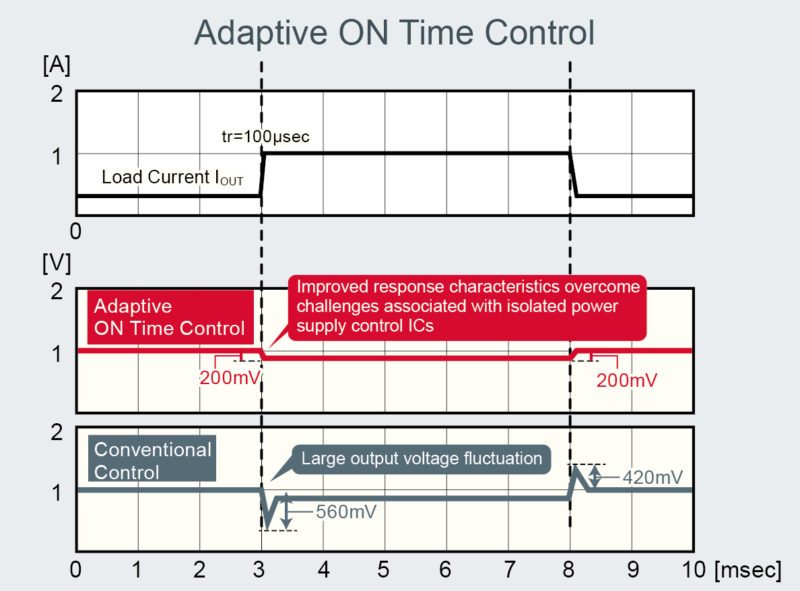 Adaptive ON Time Control

[A]
2
1
0
tr=100μsec
Load Current $I_{OUT}$

[V]
2
1
Adaptive ON Time Control
Improved response characteristics overcome challenges associated with isolated power supply control ICs
200mV
200mV

2
1
Conventional Control
Large output voltage fluctuation
560mV
420mV

0 1 2 3 4 5 6 7 8 9 10 [msec]